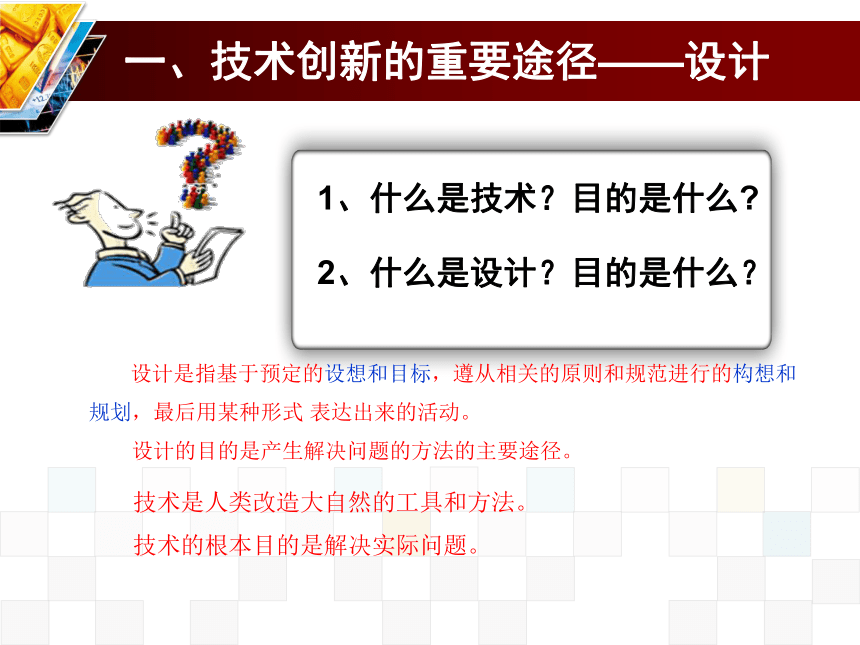 一、技术创新的重要途径——设计

1、什么是技术？目的是什么？

2、什么是设计？目的是什么？

设计是指基于预定的设想和目标，遵从相关的原则和规范进行的构想和规划，最后用某种形式 表达出来的活动。

设计的目的是产生解决问题的方法的主要途径。

技术是人类改造大自然的工具和方法。

技术的根本目的是解决实际问题。